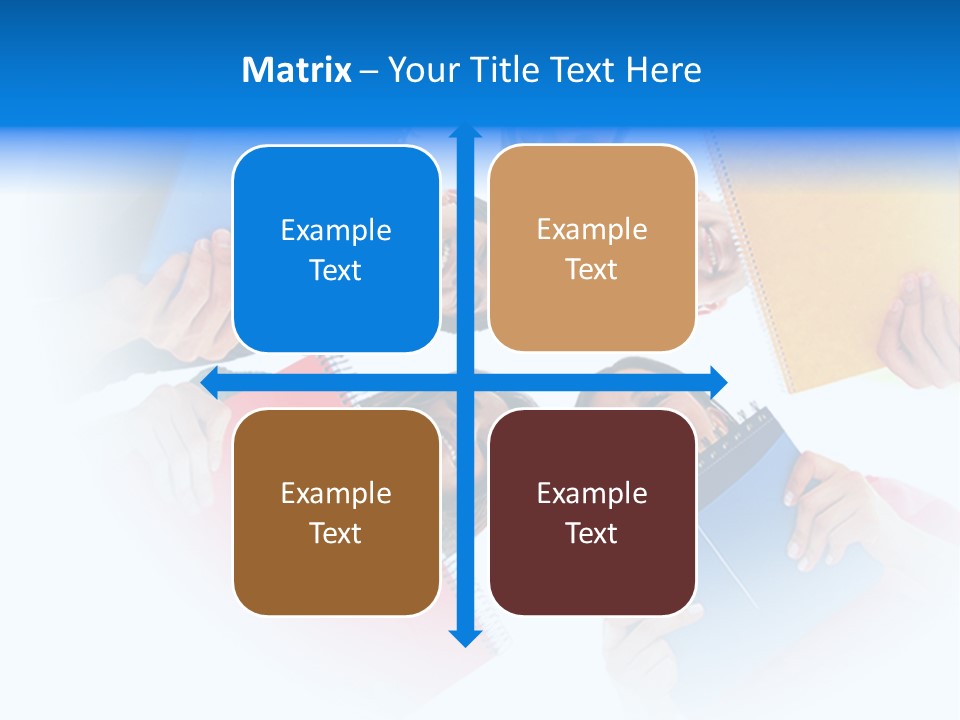 Matrix – Your Title Text Here

Example Text

Example Text

Example Text

Example Text